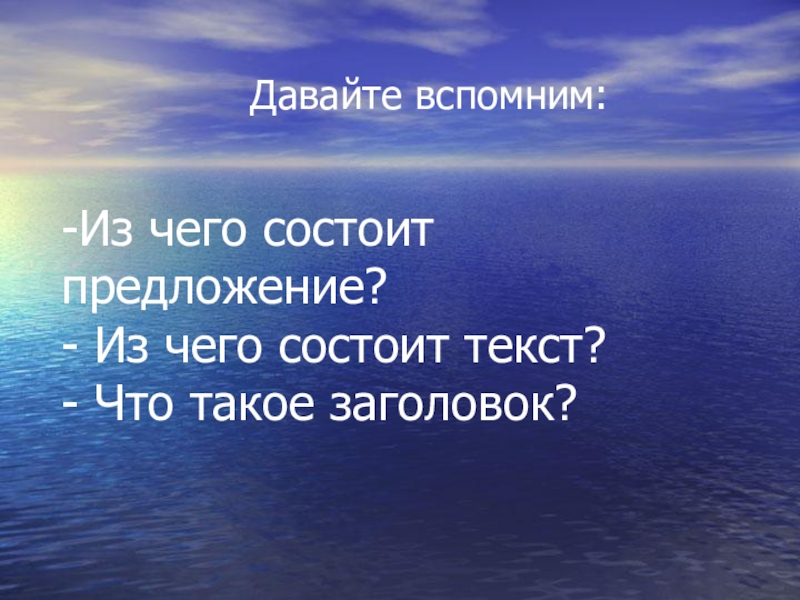 Давайте вспомним:

-Из чего состоит предложение?
- Из чего состоит текст?
- Что такое заголовок?